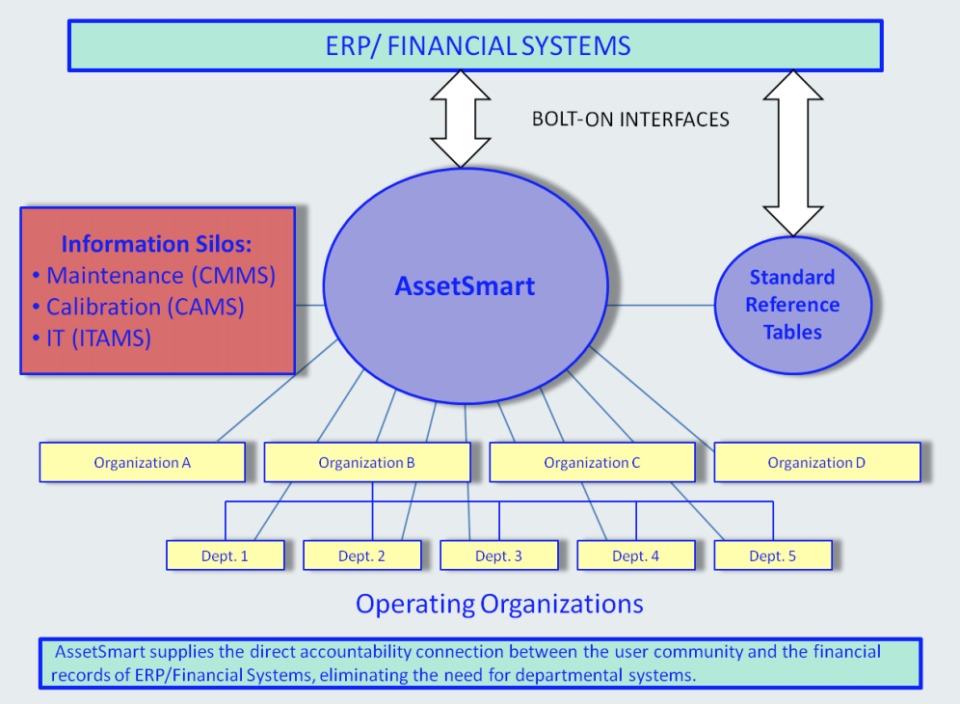 ERP/ FINANCIAL SYSTEMS

BOLT-ON INTERFACES

Information Silos:
• Maintenance (CMMS)
• Calibration (CAMS)
• IT (ITAMS)

AssetSmart

Standard Reference Tables

Organization A

Organization B

Organization C

Organization D

Dept. 1

Dept. 2

Dept. 3

Dept. 4

Dept. 5

Operating Organizations

AssetSmart supplies the direct accountability connection between the user community and the financial records of ERP/Financial Systems, eliminating the need for departmental systems.